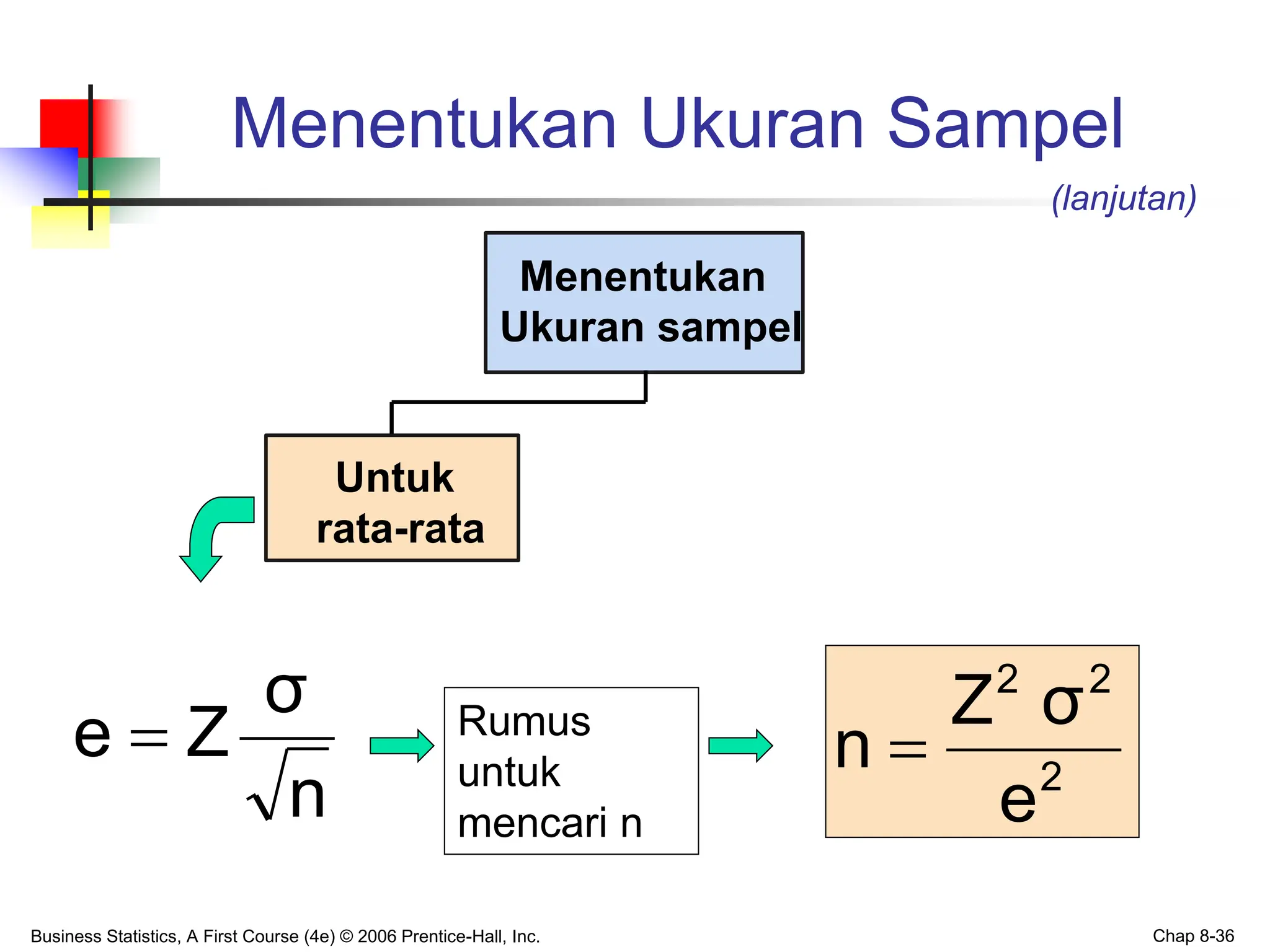 Menentukan Ukuran Sampel

(lanjutan)

Menentukan Ukuran sampel

Untuk rata-rata

$e = Z\frac{\sigma}{\sqrt{n}}$

Rumus untuk mencari n

$n = \frac{Z^2 \sigma^2}{e^2}$

Business Statistics, A First Course (4e) © 2006 Prentice-Hall, Inc.

Chap 8-36